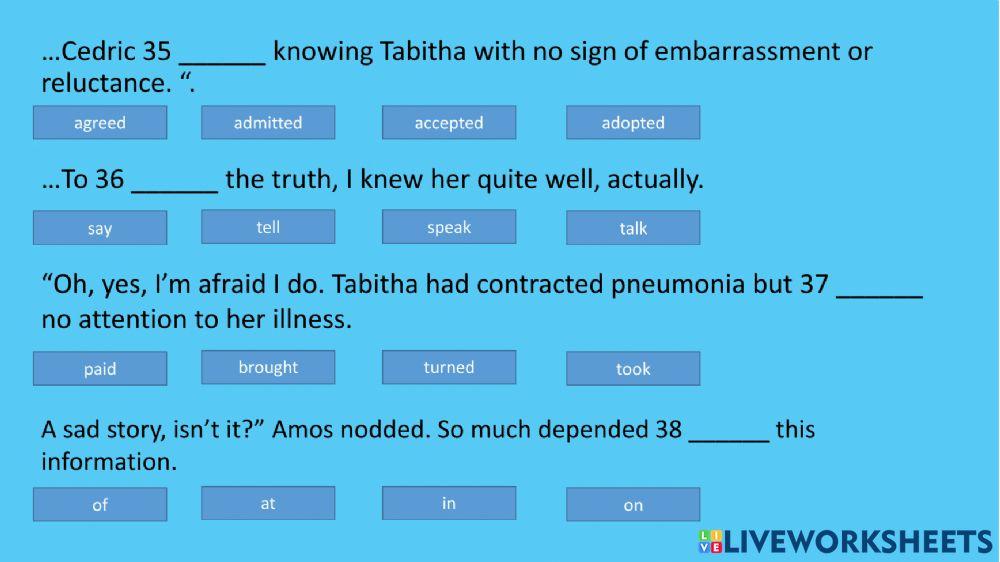 …Cedric 35 ______ knowing Tabitha with no sign of embarrassment or reluctance. “.

agreed

admitted

accepted

adopted

…To 36 ______ the truth, I knew her quite well, actually.

say

tell

speak

talk

“Oh, yes, I’m afraid I do. Tabitha had contracted pneumonia but 37 ______ no attention to her illness.

paid

brought

turned

took

A sad story, isn’t it?” Amos nodded. So much depended 38 ______ this information.

of

at

in

on

LIVEWORKSHEETS